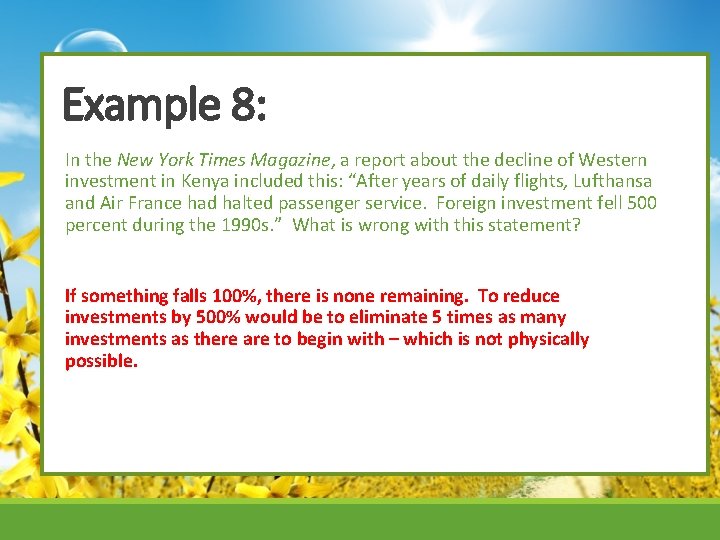 Example 8:

In the New York Times Magazine, a report about the decline of Western investment in Kenya included this: “After years of daily flights, Lufthansa and Air France had halted passenger service.  Foreign investment fell 500 percent during the 1990s.”  What is wrong with this statement?

If something falls 100%, there is none remaining.  To reduce investments by 500% would be to eliminate 5 times as many investments as there are to begin with – which is not physically possible.